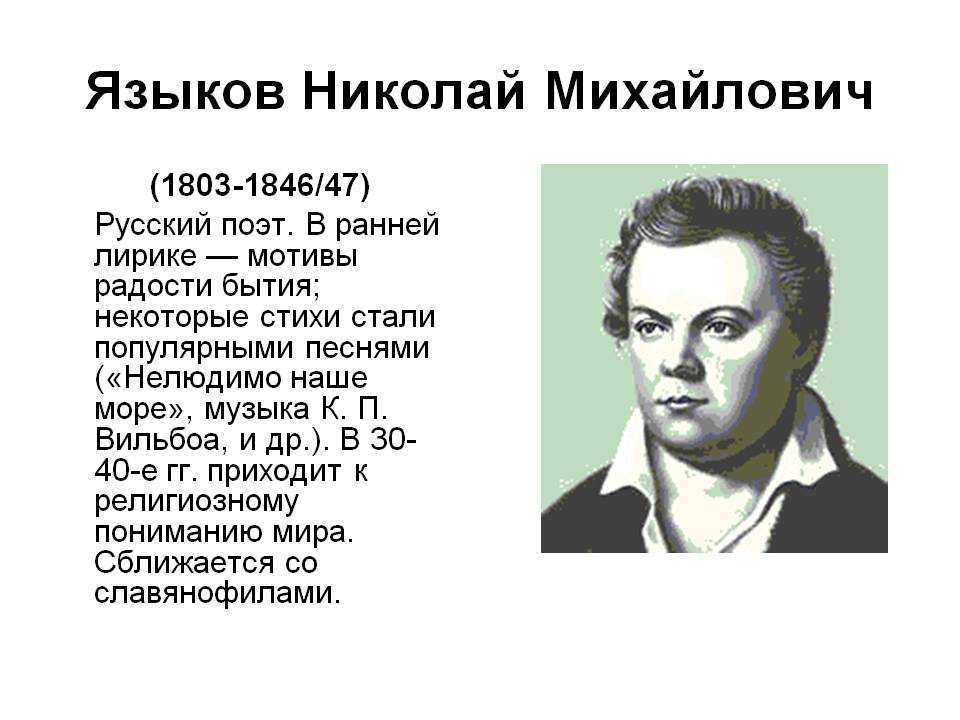 Языков Николай Михайлович

(1803-1846/47)

Русский поэт. В ранней лирике — мотивы радости бытия; некоторые стихи стали популярными песнями («Нелюдимо наше море», музыка К. П. Вильбоа, и др.). В 30-40-е гг. приходит к религиозному пониманию мира. Сближается со славянофилами.